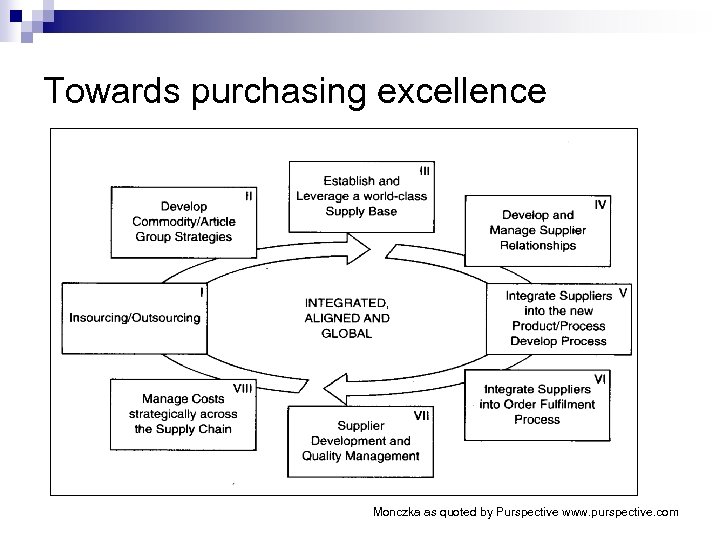 Towards purchasing excellence

I
Insourcing/Outsourcing

II
Develop Commodity/Article Group Strategies

III
Establish and Leverage a world-class Supply Base

IV
Develop and Manage Supplier Relationships

V
Integrate Suppliers into the new Product/Process Develop Process

VI
Integrate Suppliers into Order Fulfilment Process

VII
Supplier Development and Quality Management

VIII
Manage Costs strategically across the Supply Chain

INTEGRATED, ALIGNED AND GLOBAL

Monczka as quoted by Purspective www.purspective.com